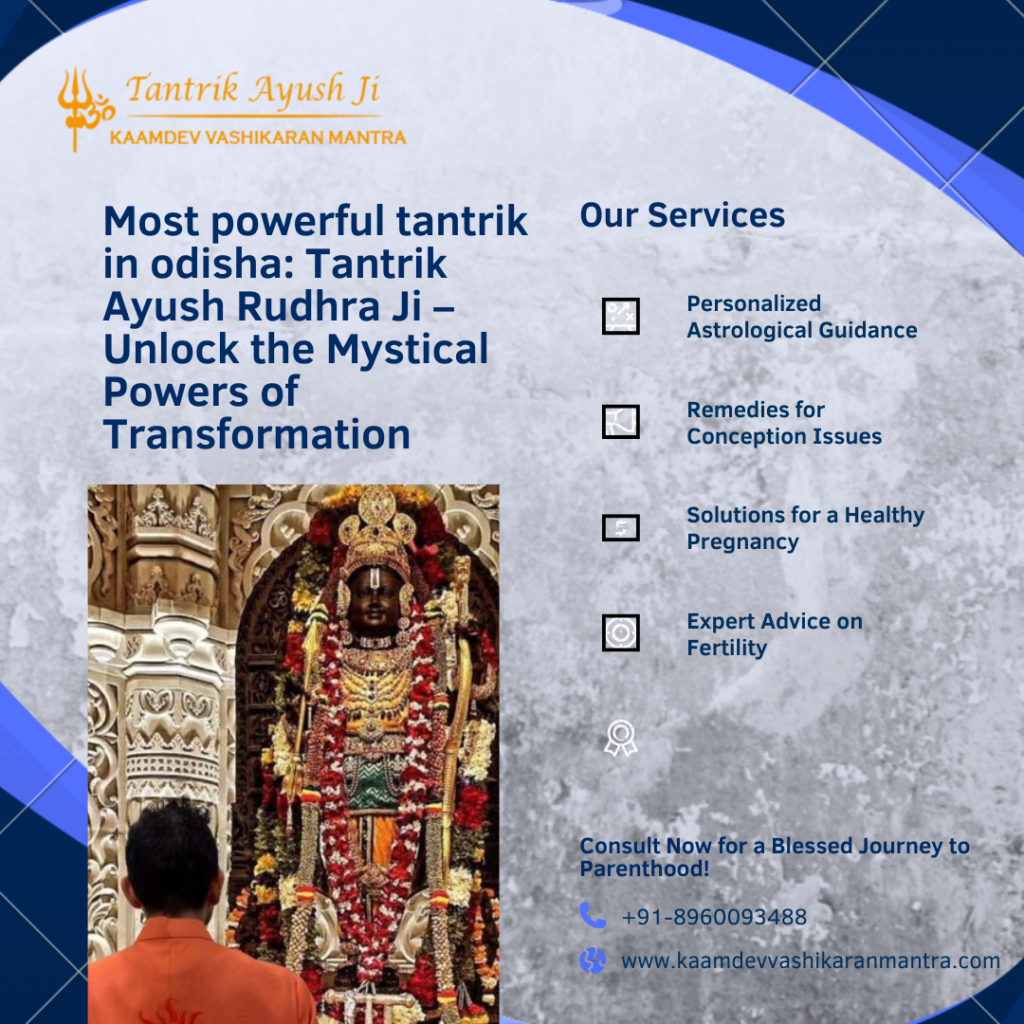 Tantrik Ayush Ji
KAAMDEV VASHIKARAN MANTRA

Most powerful tantrik in odisha: Tantrik Ayush Rudhra Ji – Unlock the Mystical Powers of Transformation

Our Services

Personalized Astrological Guidance

Remedies for Conception Issues

Solutions for a Healthy Pregnancy

Expert Advice on Fertility

Consult Now for a Blessed Journey to Parenthood!

+91-8960093488

www.kaamdevvashikaranmantra.com